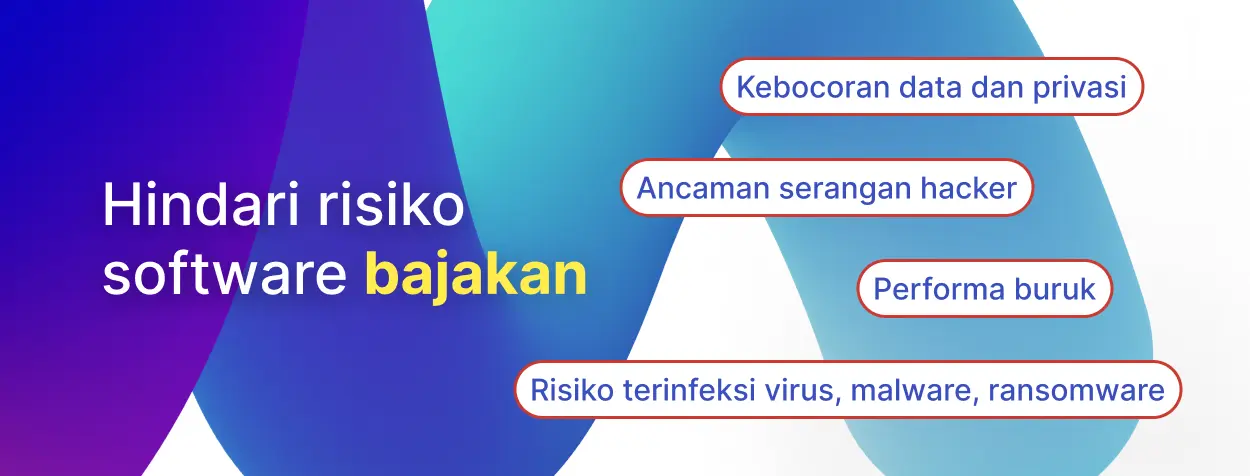 Hindari risiko software bajakan

Kebocoran data dan privasi

Ancaman serangan hacker

Performa buruk

Risiko terinfeksi virus, malware, ransomware